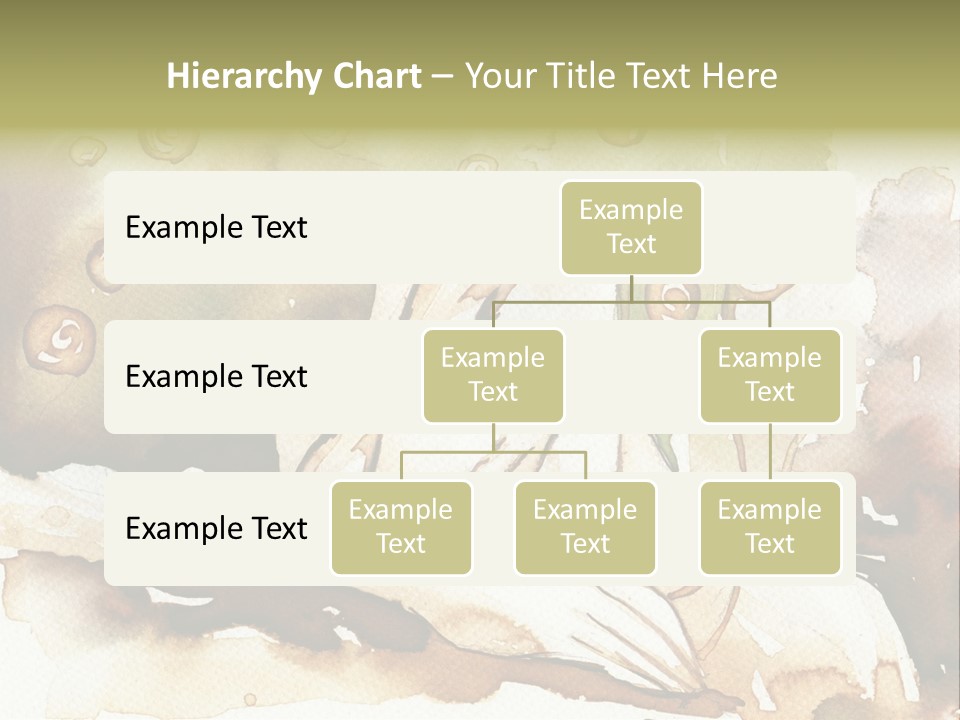 Hierarchy Chart – Your Title Text Here

Example Text

Example Text

Example Text

Example Text

Example Text

Example Text

Example Text

Example Text

Example Text